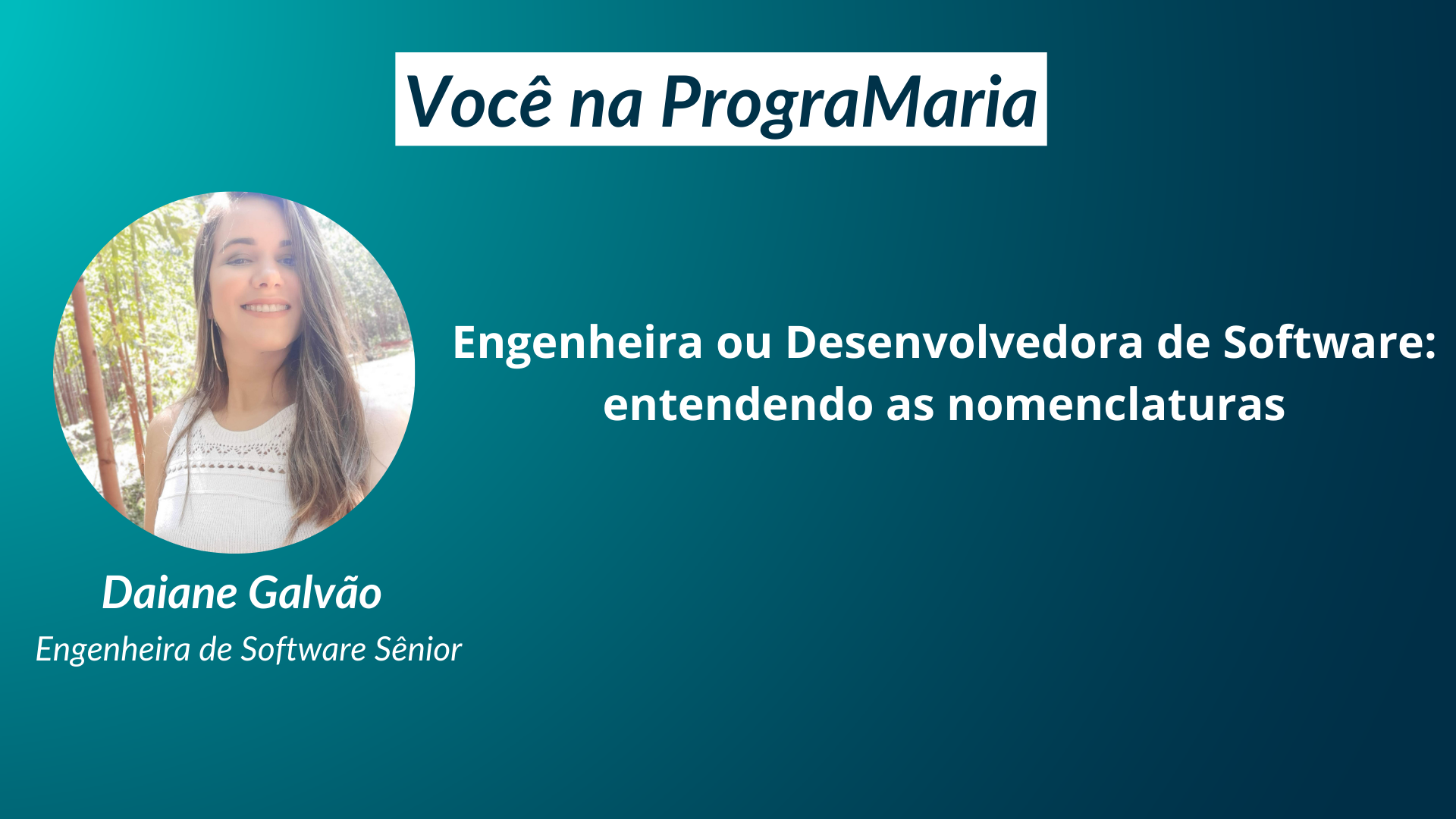 Você na PrograMaria

Engenheira ou Desenvolvedora de Software: entendendo as nomenclaturas

Daiane Galvão
Engenheira de Software Sênior